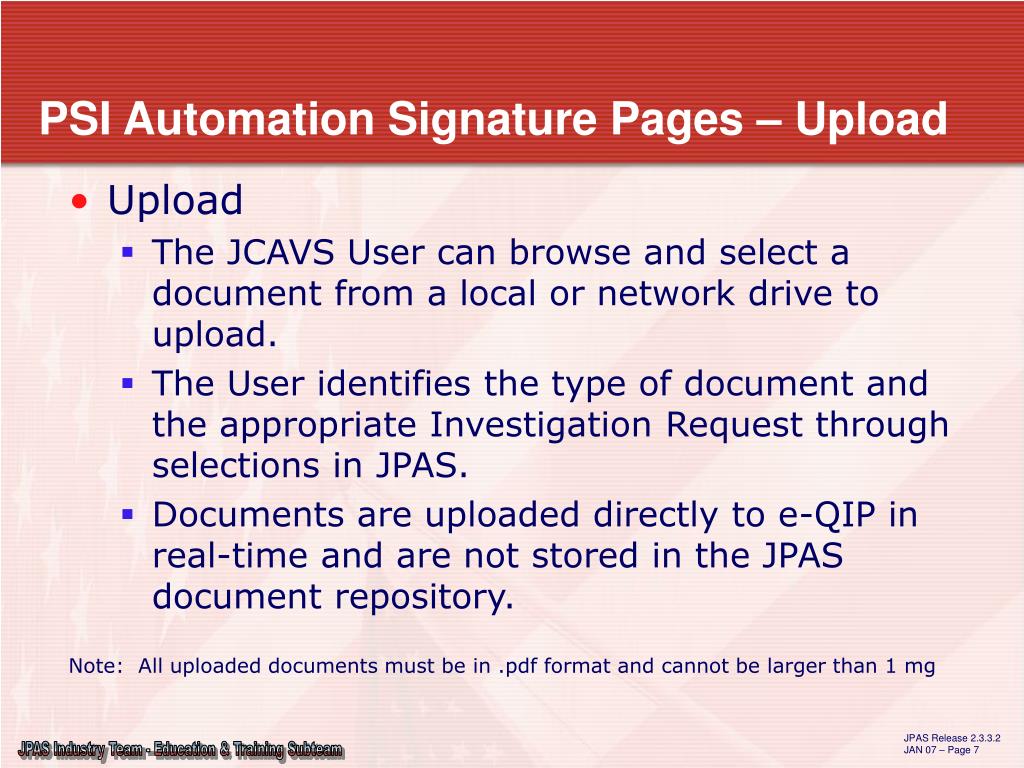 PSI Automation Signature Pages – Upload

• Upload
 ▪ The JCAVS User can browse and select a document from a local or network drive to upload.
 ▪ The User identifies the type of document and the appropriate Investigation Request through selections in JPAS.
 ▪ Documents are uploaded directly to e-QIP in real-time and are not stored in the JPAS document repository.

Note: All uploaded documents must be in .pdf format and cannot be larger than 1 mg

JPAS Industry Team - Education & Training Subteam

JPAS Release 2.3.3.2
JAN 07 – Page 7